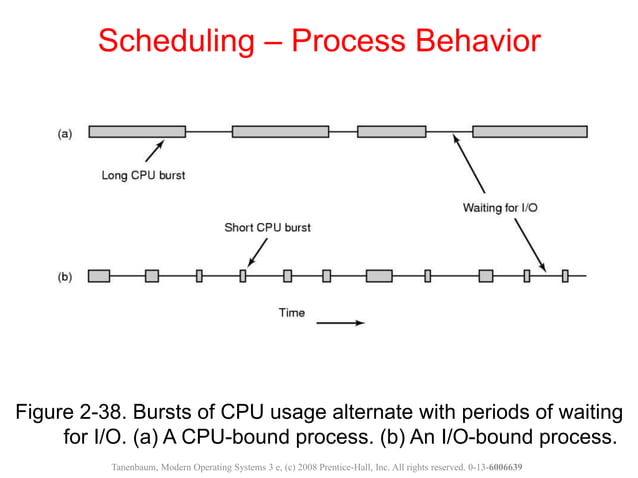 Scheduling – Process Behavior

(a)

Long CPU burst

Waiting for I/O

Short CPU burst

(b)

Time

Figure 2-38. Bursts of CPU usage alternate with periods of waiting for I/O. (a) A CPU-bound process. (b) An I/O-bound process.

Tanenbaum, Modern Operating Systems 3 e, (c) 2008 Prentice-Hall, Inc. All rights reserved. 0-13-6006639